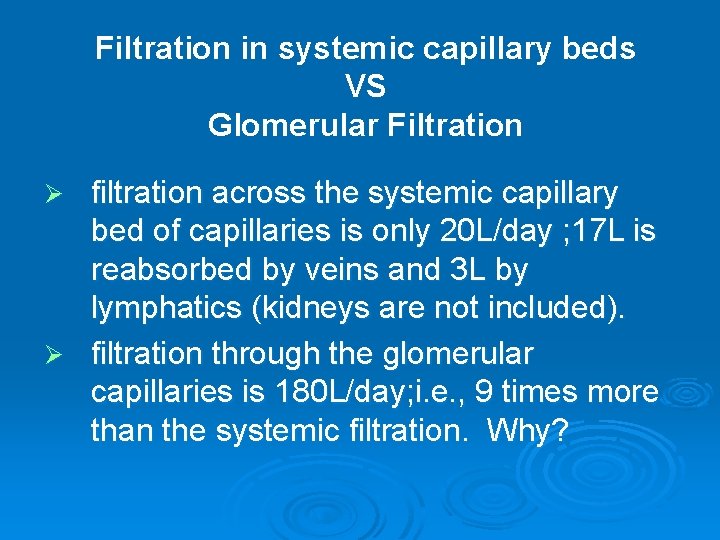 Filtration in systemic capillary beds
VS
Glomerular Filtration

➢ filtration across the systemic capillary bed of capillaries is only 20L/day ;17L is reabsorbed by veins and 3L by lymphatics (kidneys are not included).

➢ filtration through the glomerular capillaries is 180L/day;i.e., 9 times more than the systemic filtration. Why?